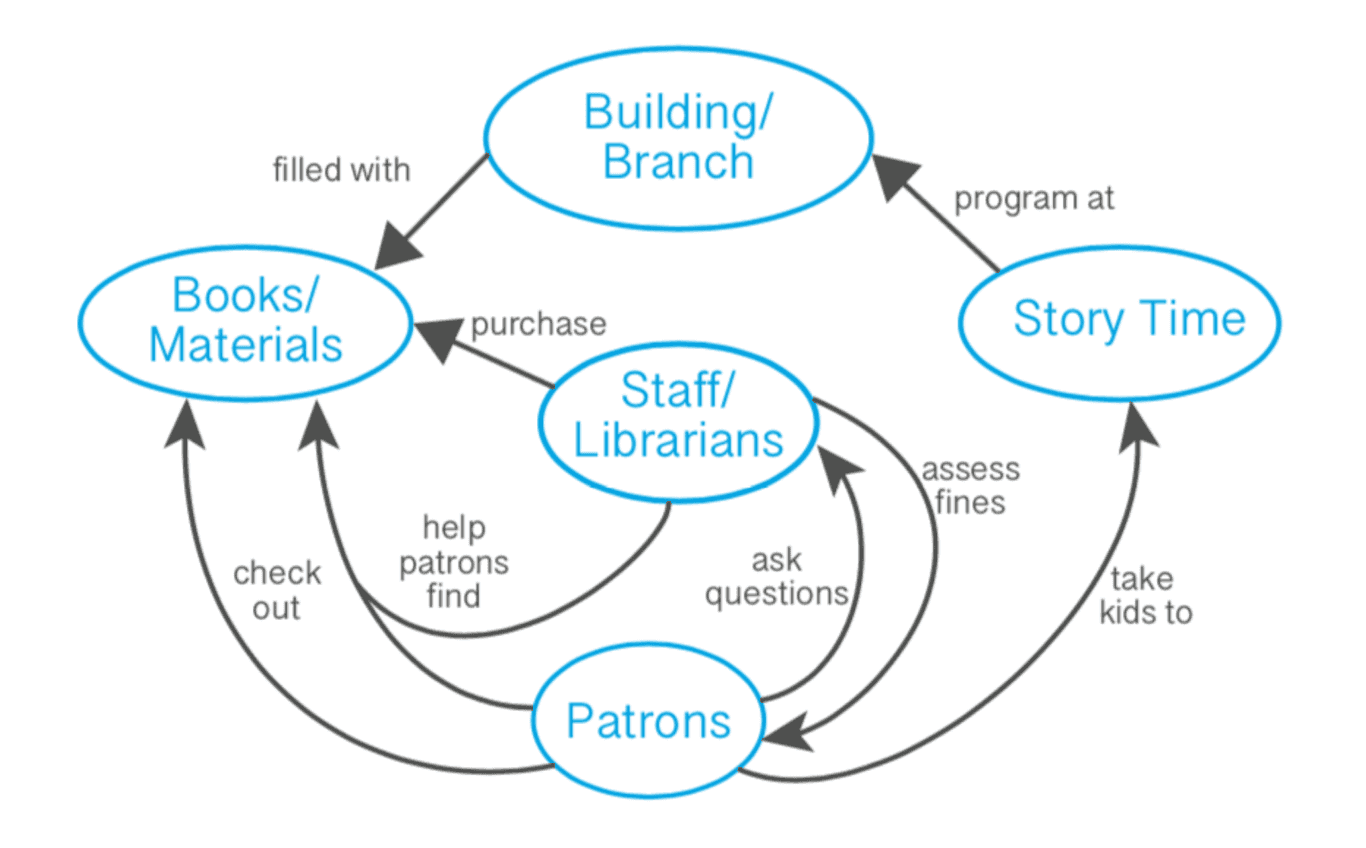 Building/
Branch

filled with

program at

Books/
Materials

purchase

Story Time

Staff/
Librarians

assess
fines

help
patrons
find

ask
questions

check
out

take
kids to

Patrons